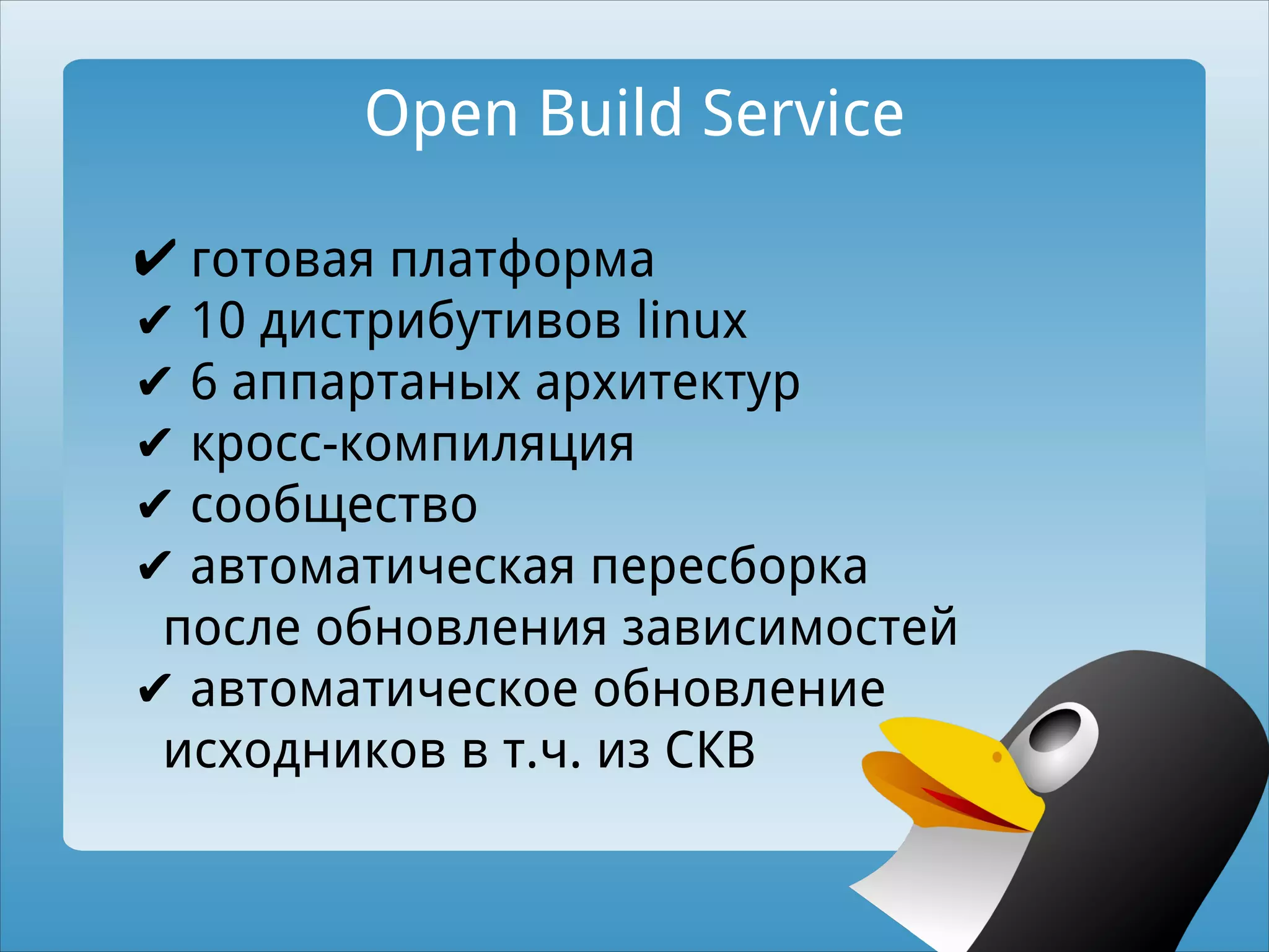 Open Build Service

✔ готовая платформа
✔ 10 дистрибутивов linux
✔ 6 аппартаных архитектур
✔ кросс-компиляция
✔ сообщество
✔ автоматическая пересборка после обновления зависимостей
✔ автоматическое обновление исходников в т.ч. из СКВ